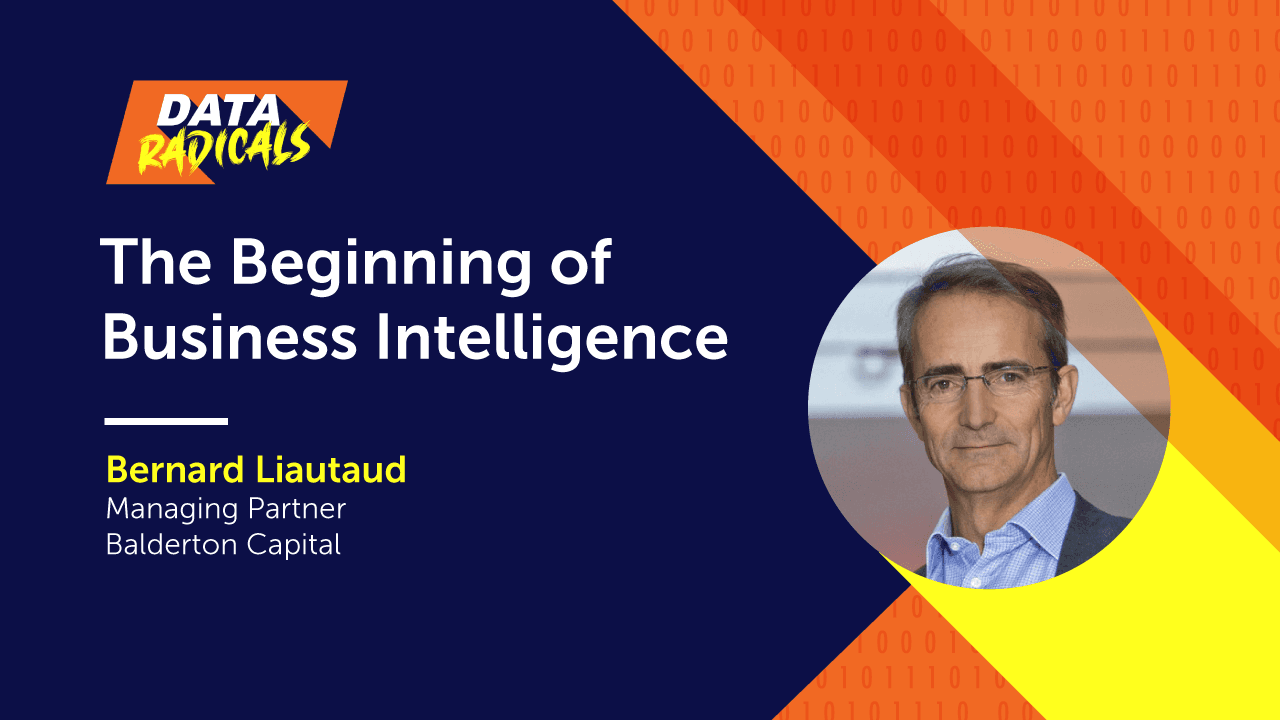 DATA RADICALS

The Beginning of Business Intelligence

Bernard Liautaud
Managing Partner
Balderton Capital